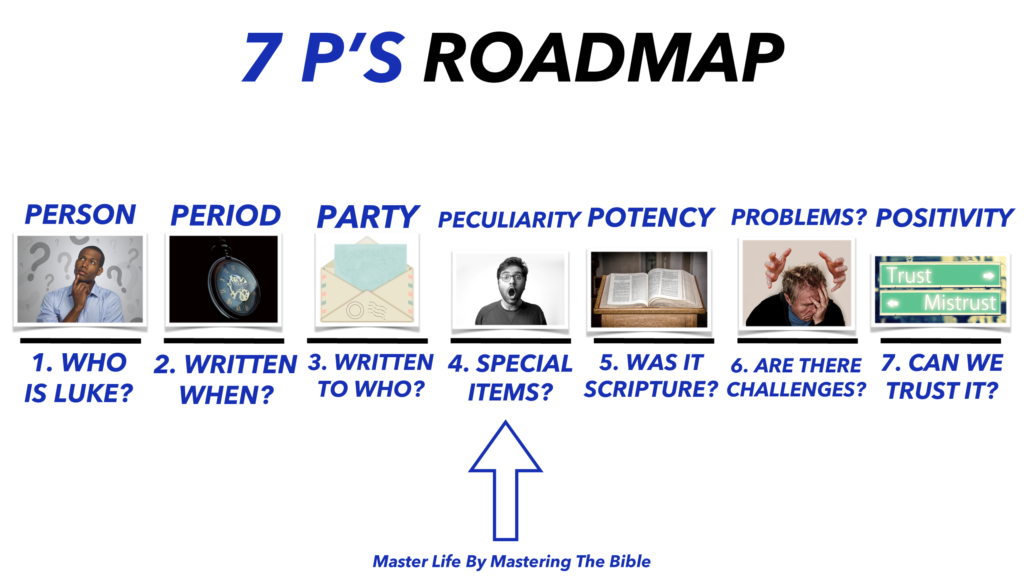 7 P'S ROADMAP

PERSON

1. WHO IS LUKE?

PERIOD

2. WRITTEN WHEN?

PARTY

3. WRITTEN TO WHO?

PECULIARITY

4. SPECIAL ITEMS?

POTENCY

5. WAS IT SCRIPTURE?

PROBLEMS?

6. ARE THERE CHALLENGES?

POSITIVITY

Trust

Mistrust

7. CAN WE TRUST IT?

Master Life By Mastering The Bible